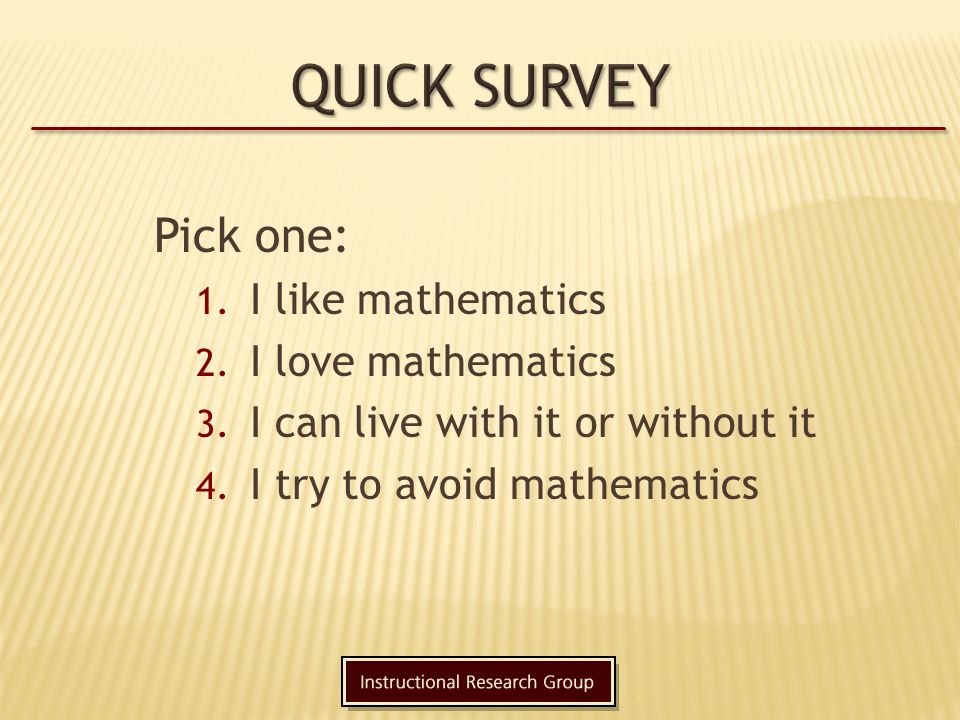 QUICK SURVEY

Pick one:
1. I like mathematics
2. I love mathematics
3. I can live with it or without it
4. I try to avoid mathematics

Instructional Research Group